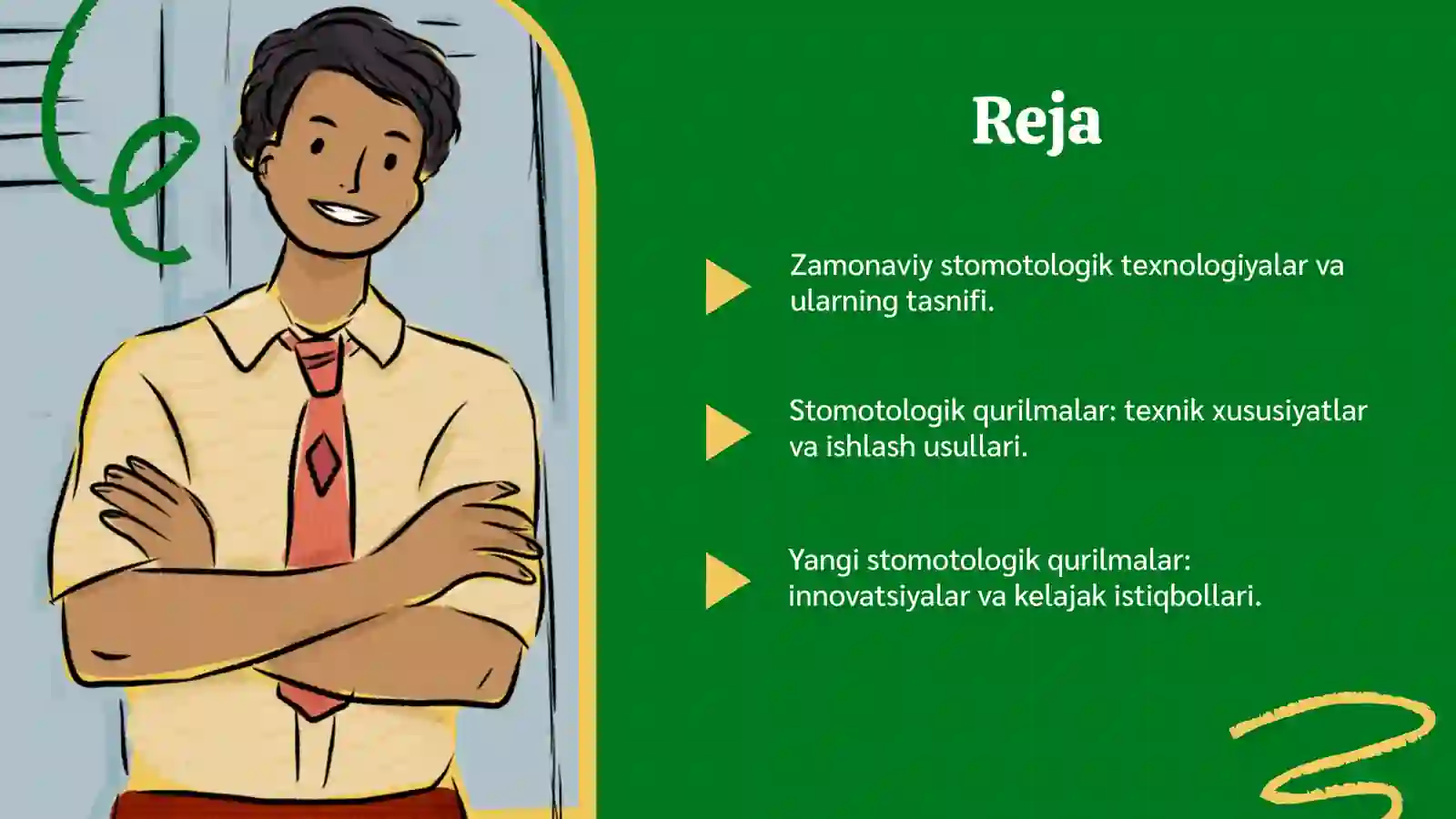 Reja

Zamonaviy stomotologik texnologiyalar va ularning tasnifi.

Stomotologik qurilmalar: texnik xususiyatlar va ishlash usullari.

Yangi stomotologik qurilmalar: innovatsiyalar va kelajak istiqbollari.